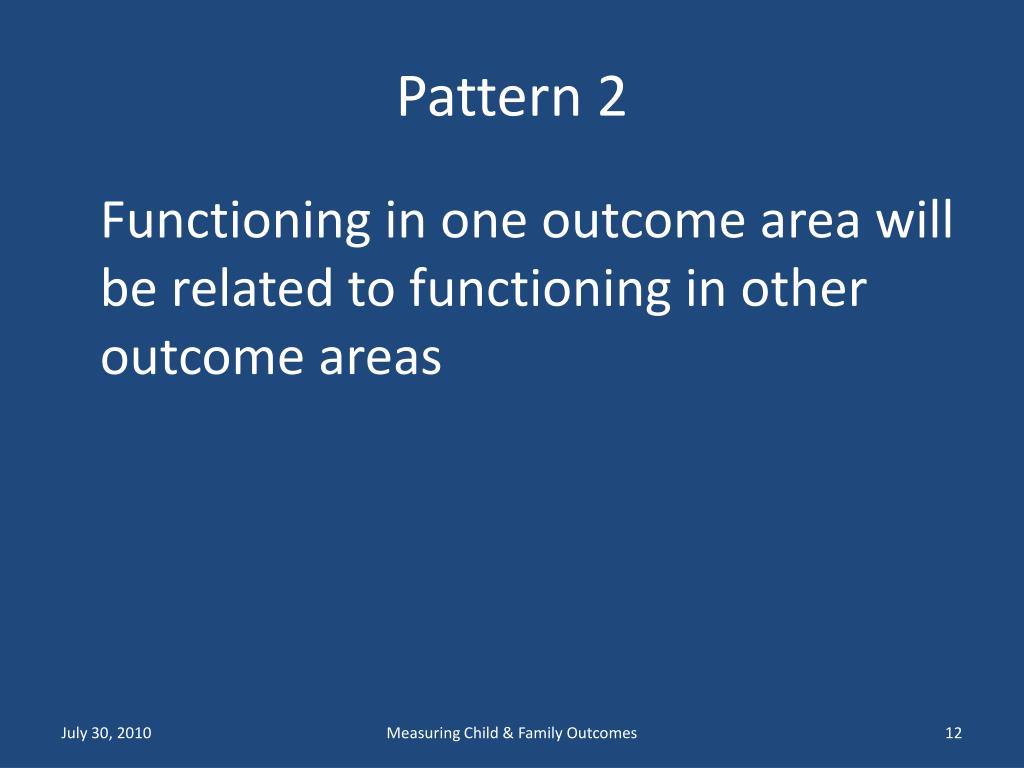 Pattern 2

Functioning in one outcome area will be related to functioning in other outcome areas

July 30, 2010

Measuring Child & Family Outcomes

12